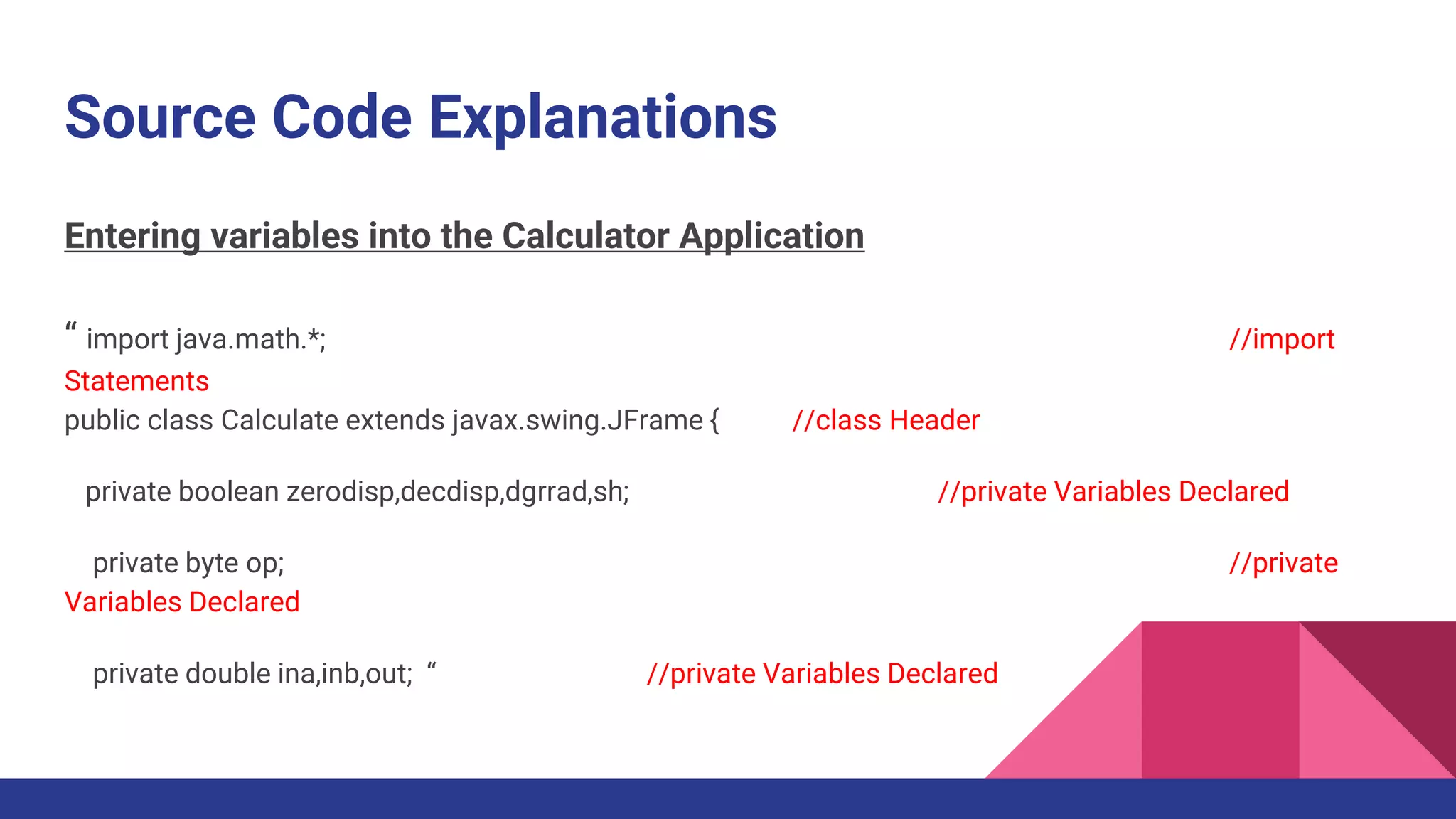 Source Code Explanations

Entering variables into the Calculator Application

“ import java.math.*; //import Statements
public class Calculate extends javax.swing.JFrame { //class Header

private boolean zerodisp,decdisp,dgrrad,sh; //private Variables Declared

private byte op; //private Variables Declared

private double ina,inb,out; “ //private Variables Declared